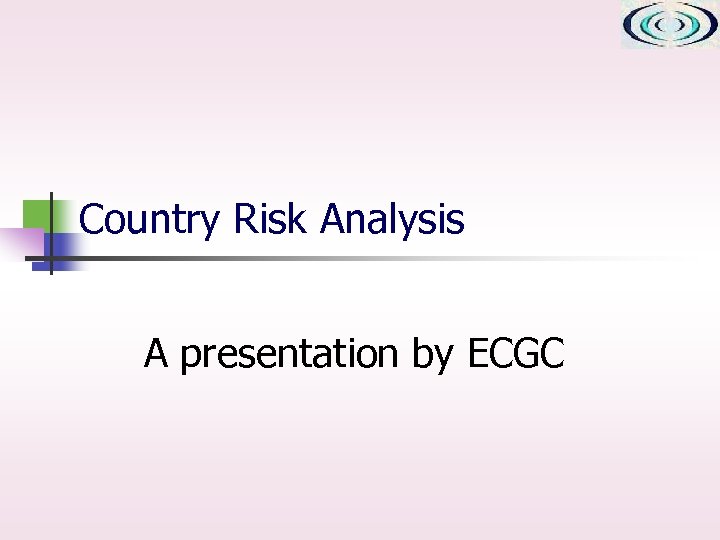 Country Risk Analysis

A presentation by ECGC